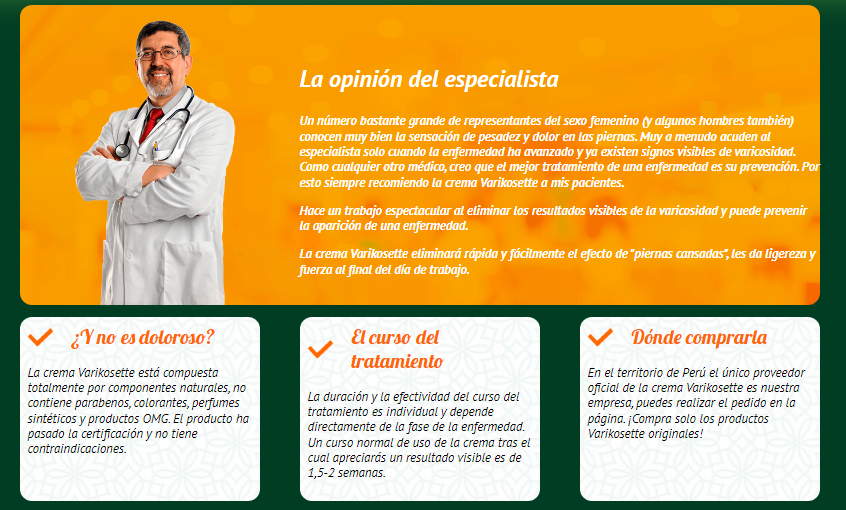 La opinión del especialista

Un número bastante grande de representantes del sexo femenino (y algunos hombres también) conocen muy bien la sensación de pesadez y dolor en las piernas. Muy a menudo acuden al especialista solo cuando la enfermedad ha avanzado y ya existen signos visibles de varicosidad. Como cualquier otro médico, creo que el mejor tratamiento de una enfermedad es su prevención. Por esto siempre recomiendo la crema Varikosette a mis pacientes.

Hace un trabajo espectacular al eliminar los resultados visibles de la varicosidad y puede prevenir la aparición de una enfermedad.

La crema Varikosette eliminará rápida y fácilmente el efecto de "piernas cansadas", les da ligereza y fuerza al final del día de trabajo.

¿Y no es doloroso?

La crema Varikosette está compuesta totalmente por componentes naturales, no contiene parabenos, colorantes, perfumes sintéticos y productos OMG. El producto ha pasado la certificación y no tiene contraindicaciones.

El curso del tratamiento

La duración y la efectividad del curso del tratamiento es individual y depende directamente de la fase de la enfermedad. Un curso normal de uso de la crema tras el cual apreciarás un resultado visible es de 1,5-2 semanas.

Dónde comprarla

En el territorio de Perú el único proveedor oficial de la crema Varikosette es nuestra empresa, puedes realizar el pedido en la página. ¡Compra solo los productos Varikosette originales!